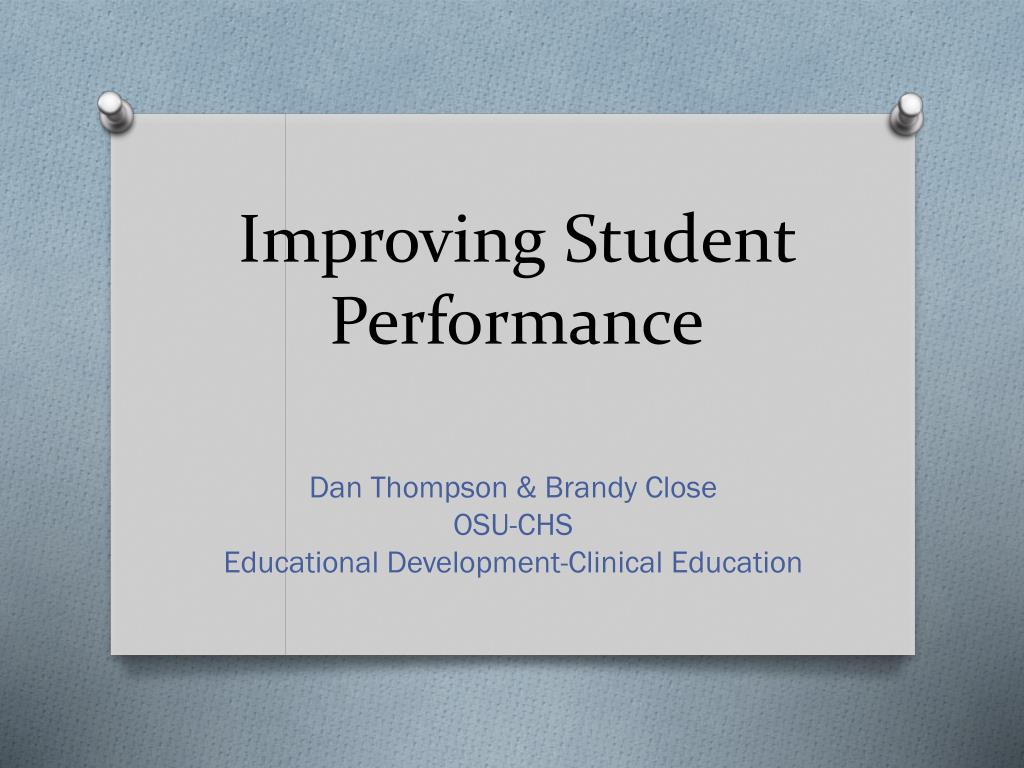 Improving Student Performance

Dan Thompson & Brandy Close
OSU-CHS
Educational Development-Clinical Education